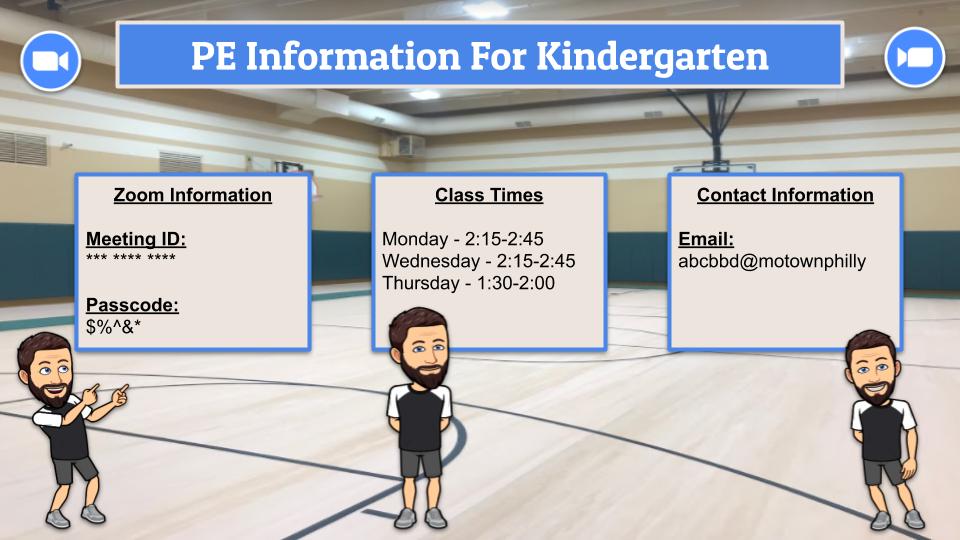 PE Information For Kindergarten

Zoom Information

Meeting ID:
*** **** ****

Passcode:
$%^&*

Class Times

Monday - 2:15-2:45
Wednesday - 2:15-2:45
Thursday - 1:30-2:00

Contact Information

Email:
abcbbd@motownphilly